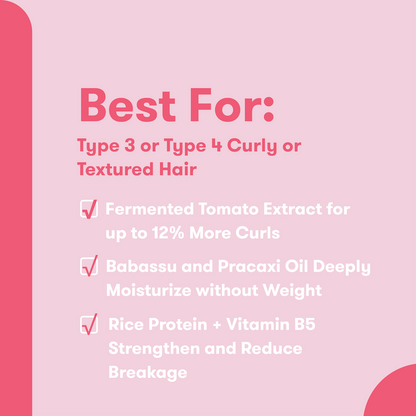 Best For:

Type 3 or Type 4 Curly or Textured Hair

Fermented Tomato Extract for up to 12% More Curls

Babassu and Pracaxi Oil Deeply Moisturize without Weight

Rice Protein + Vitamin B5 Strengthen and Reduce Breakage